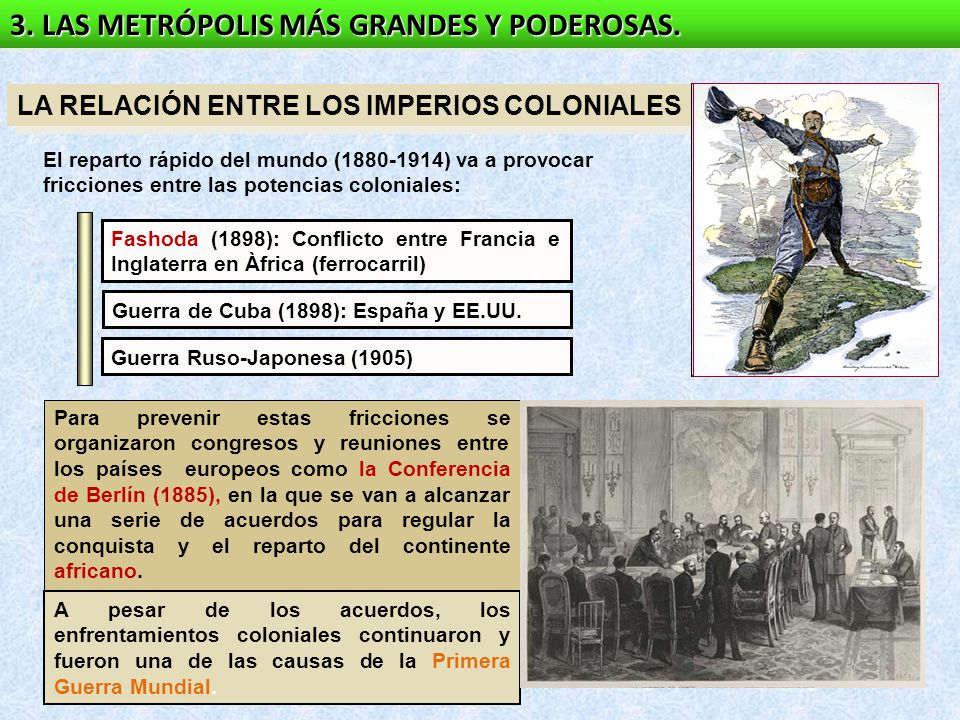 3. LAS METRÓPOLIS MÁS GRANDES Y PODEROSAS.

LA RELACIÓN ENTRE LOS IMPERIOS COLONIALES

El reparto rápido del mundo (1880-1914) va a provocar fricciones entre las potencias coloniales:

Fashoda (1898): Conflicto entre Francia e Inglaterra en Àfrica (ferrocarril)

Guerra de Cuba (1898): España y EE.UU.

Guerra Ruso-Japonesa (1905)

Para prevenir estas fricciones se organizaron congresos y reuniones entre los países europeos como la Conferencia de Berlín (1885), en la que se van a alcanzar una serie de acuerdos para regular la conquista y el reparto del continente africano.

A pesar de los acuerdos, los enfrentamientos coloniales continuaron y fueron una de las causas de la Primera Guerra Mundial.